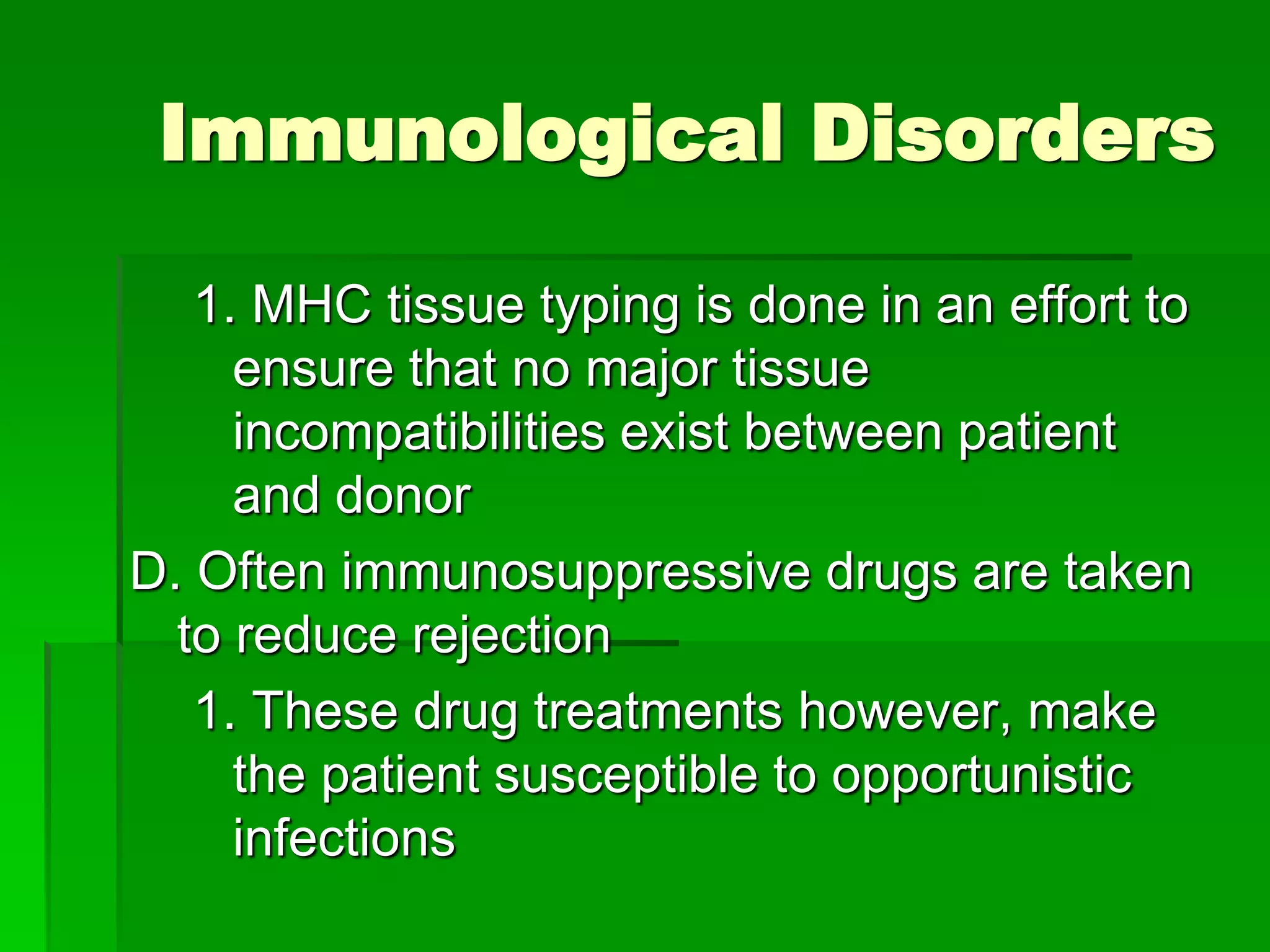 Immunological Disorders

1. MHC tissue typing is done in an effort to ensure that no major tissue incompatibilities exist between patient and donor

D. Often immunosuppressive drugs are taken to reduce rejection

1. These drug treatments however, make the patient susceptible to opportunistic infections